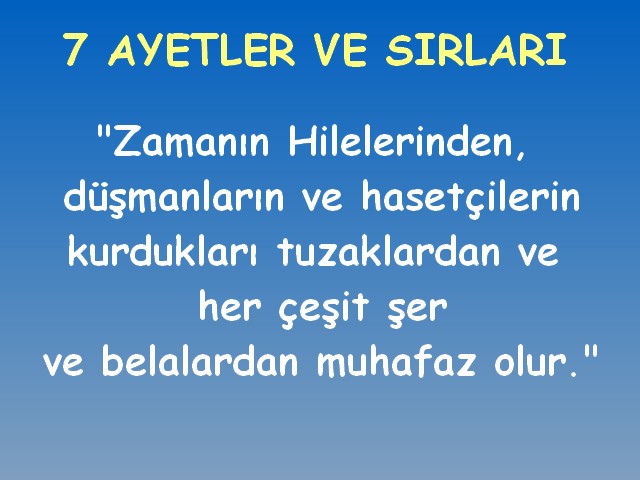 7 AYETLER VE SIRLARI

"Zamanın Hilelerinden, düşmanların ve hasetçilerin kurdukları tuzaklardan ve her çeşit şer ve belalardan muhafaz olur."